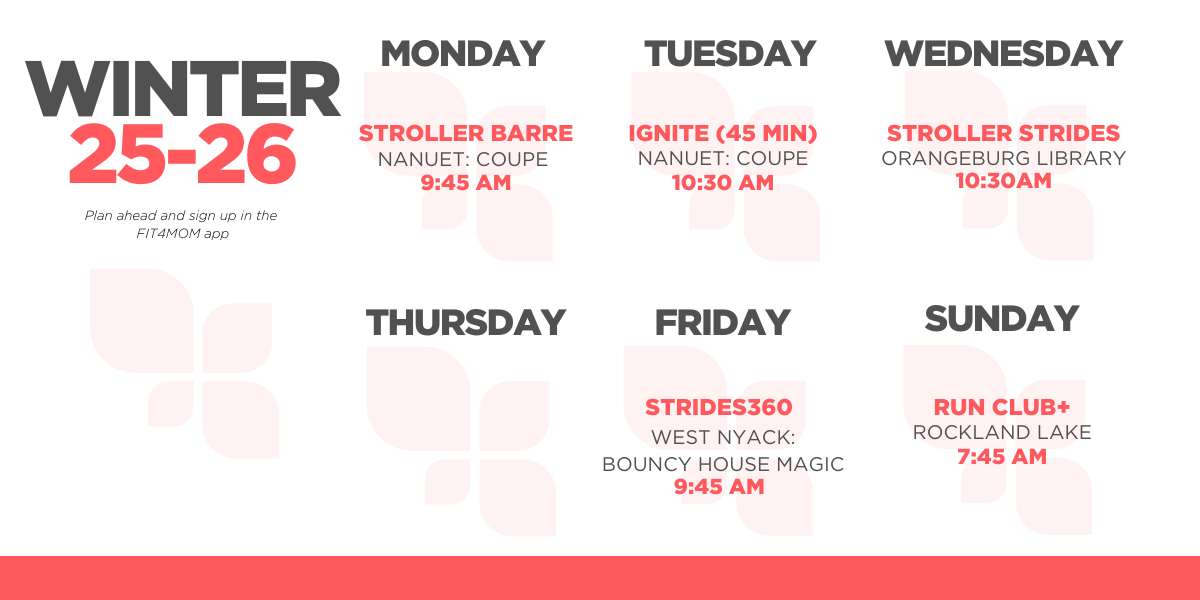 WINTER
25-26

Plan ahead and sign up in the FIT4MOM app

MONDAY

STROLLER BARRE
NANUET: COUPE
9:45 AM

TUESDAY

IGNITE (45 MIN)
NANUET: COUPE
10:30 AM

WEDNESDAY

STROLLER STRIDES
ORANGEBURG LIBRARY
10:30AM

THURSDAY

FRIDAY

STRIDES360
WEST NYACK:
BOUNCY HOUSE MAGIC
9:45 AM

SUNDAY

RUN CLUB+
ROCKLAND LAKE
7:45 AM